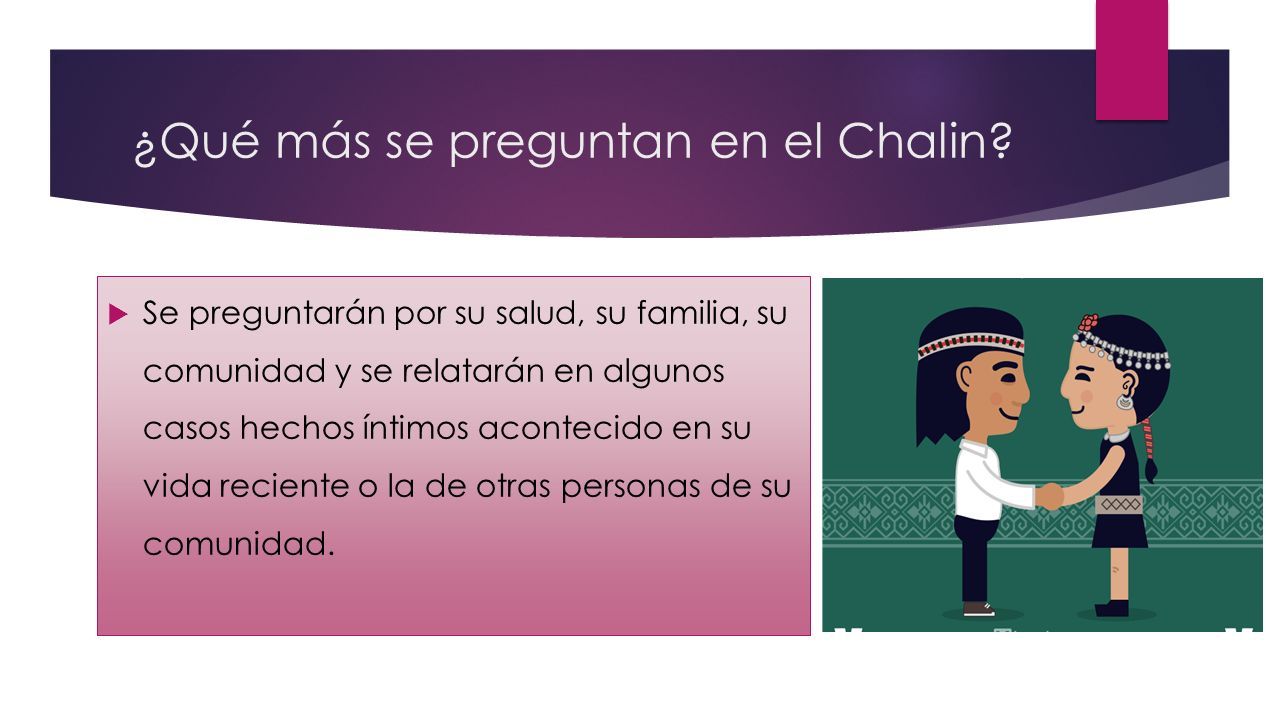 ¿Qué más se preguntan en el Chalin?

Se preguntarán por su salud, su familia, su comunidad y se relatarán en algunos casos hechos íntimos acontecido en su vida reciente o la de otras personas de su comunidad.